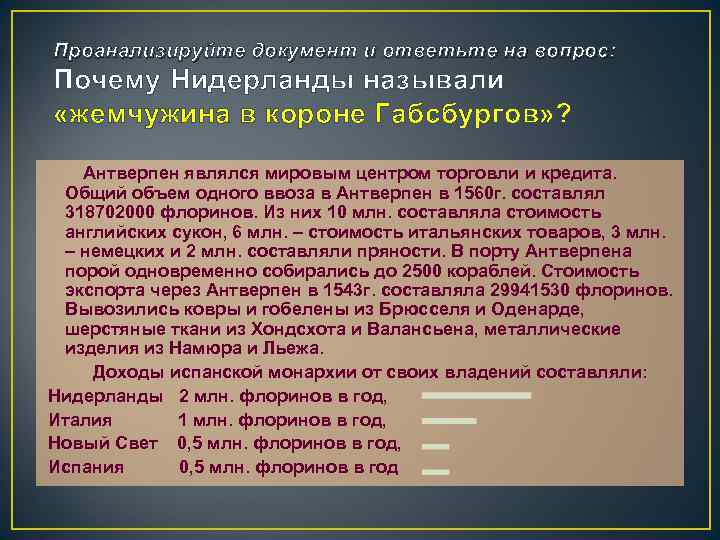 Проанализируйте документ и ответьте на вопрос:
Почему Нидерланды называли «жемчужина в короне Габсбургов»?

Антверпен являлся мировым центром торговли и кредита. Общий объем одного ввоза в Антверпен в 1560г. составлял 318702000 флоринов. Из них 10 млн. составляла стоимость английских сукон, 6 млн. – стоимость итальянских товаров, 3 млн. – немецких и 2 млн. составляли пряности. В порту Антверпена порой одновременно собирались до 2500 кораблей. Стоимость экспорта через Антверпен в 1543г. составляла 29941530 флоринов. Вывозились ковры и гобелены из Брюсселя и Оденарде, шерстяные ткани из Хондсхота и Валансьена, металлические изделия из Намюра и Льежа.

Доходы испанской монархии от своих владений составляли:
Нидерланды 2 млн. флоринов в год,
Италия 1 млн. флоринов в год,
Новый Свет 0,5 млн. флоринов в год,
Испания 0,5 млн. флоринов в год